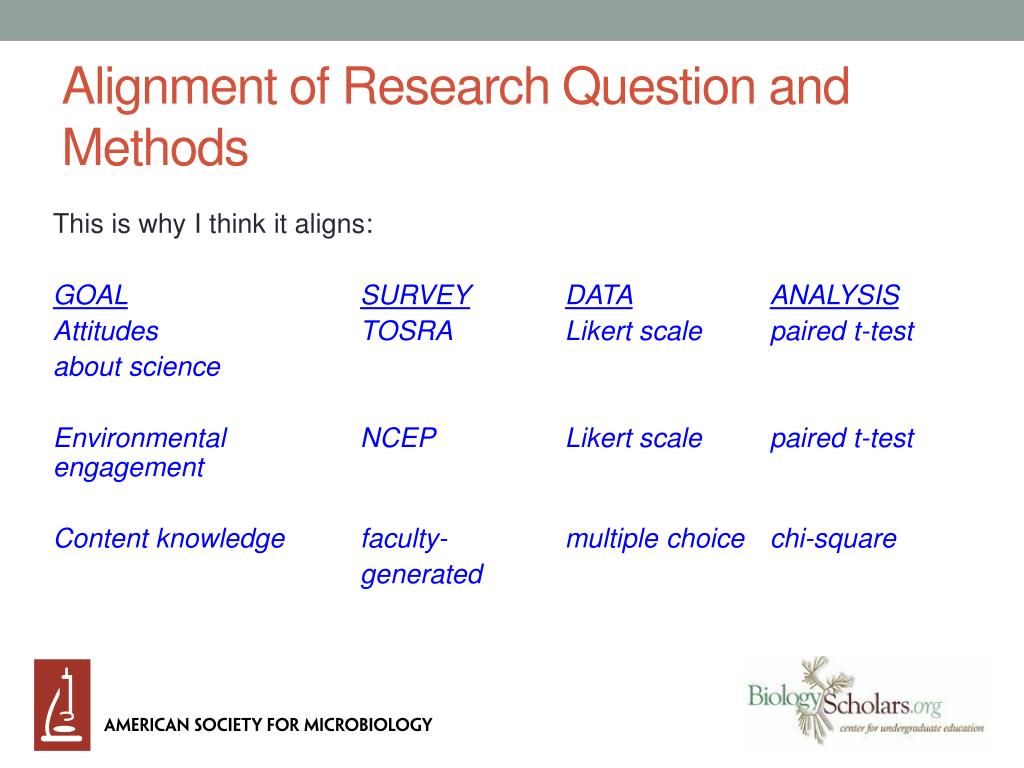 Alignment of Research Question and Methods

This is why I think it aligns:

| GOAL | SURVEY | DATA | ANALYSIS |
|---|---|---|---|
| Attitudes about science | TOSRA | Likert scale | paired t-test |
| Environmental engagement | NCEP | Likert scale | paired t-test |
| Content knowledge | faculty-generated | multiple choice | chi-square |

AMERICAN SOCIETY FOR MICROBIOLOGY

BiologyScholars.org
center for undergraduate education